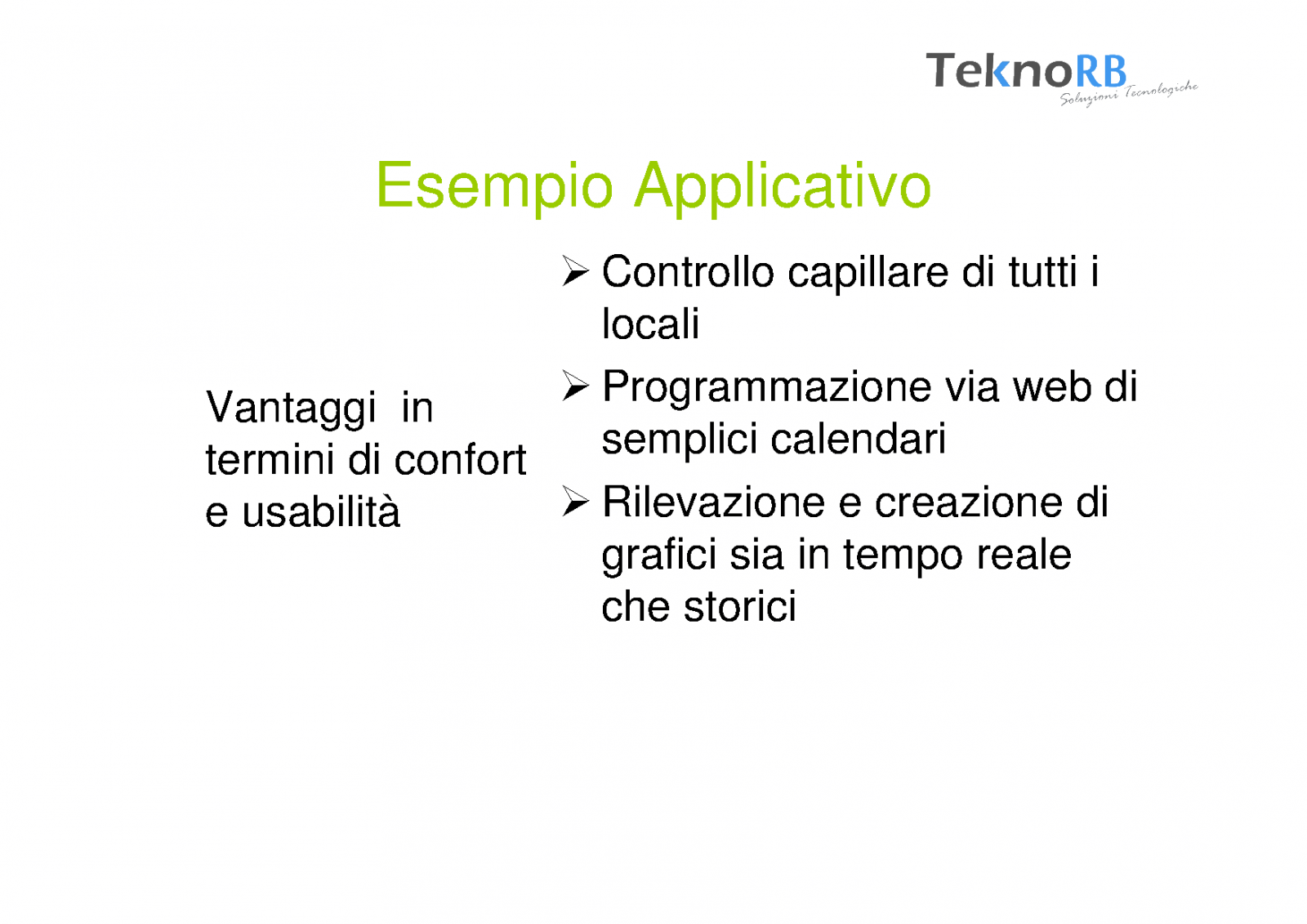 TeknoRB
Soluzioni Tecnologiche

Esempio Applicativo

Vantaggi in termini di confort e usabilità

➢ Controllo capillare di tutti i locali

➢ Programmazione via web di semplici calendari

➢ Rilevazione e creazione di grafici sia in tempo reale che storici